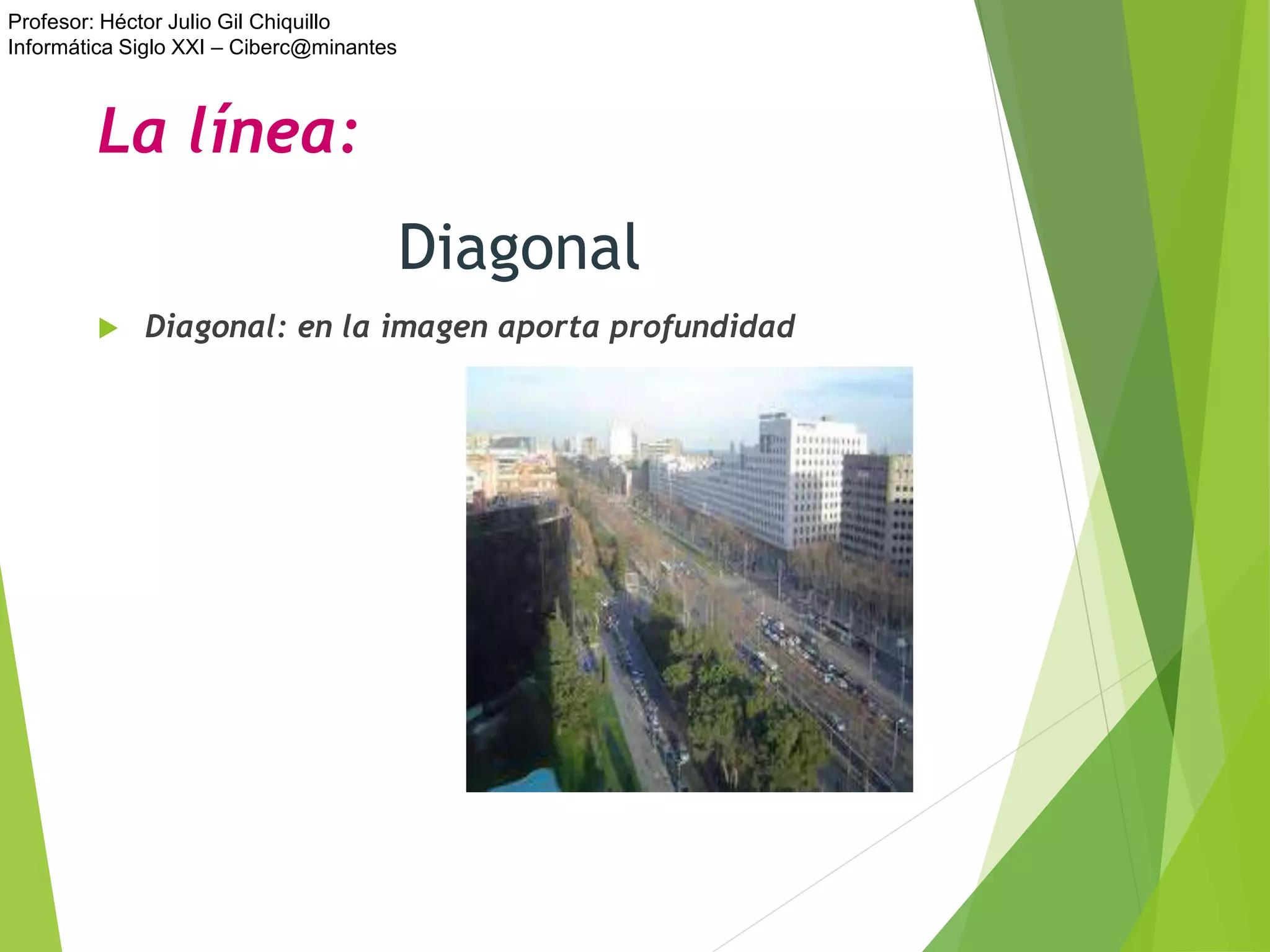 Profesor: Héctor Julio Gil Chiquillo
Informática Siglo XXI – Ciberc@minantes

La línea:

Diagonal

Diagonal: en la imagen aporta profundidad